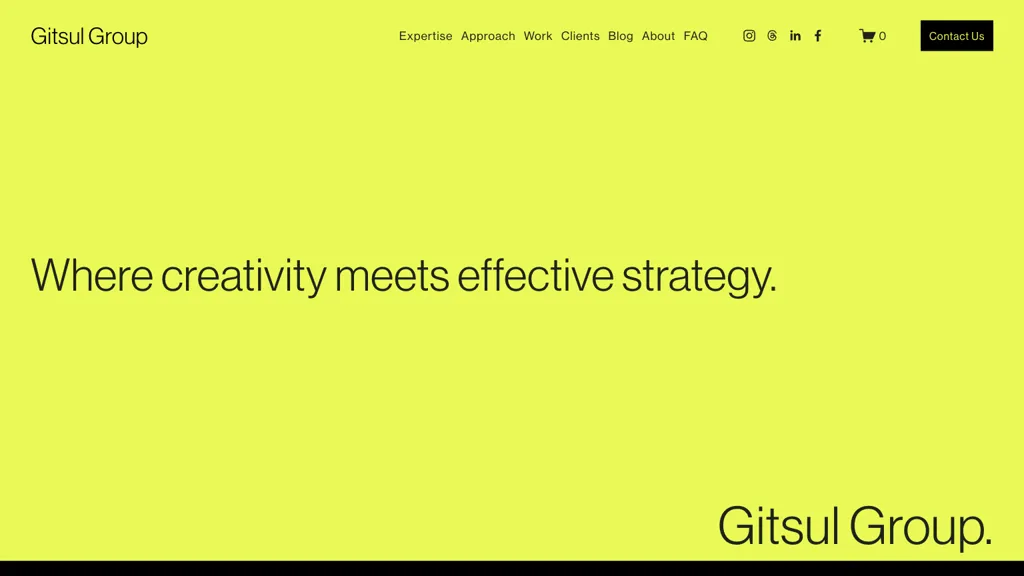 Gitsul Group

Expertise Approach Work Clients Blog About FAQ

0

Contact Us

Where creativity meets effective strategy.

Gitsul Group.